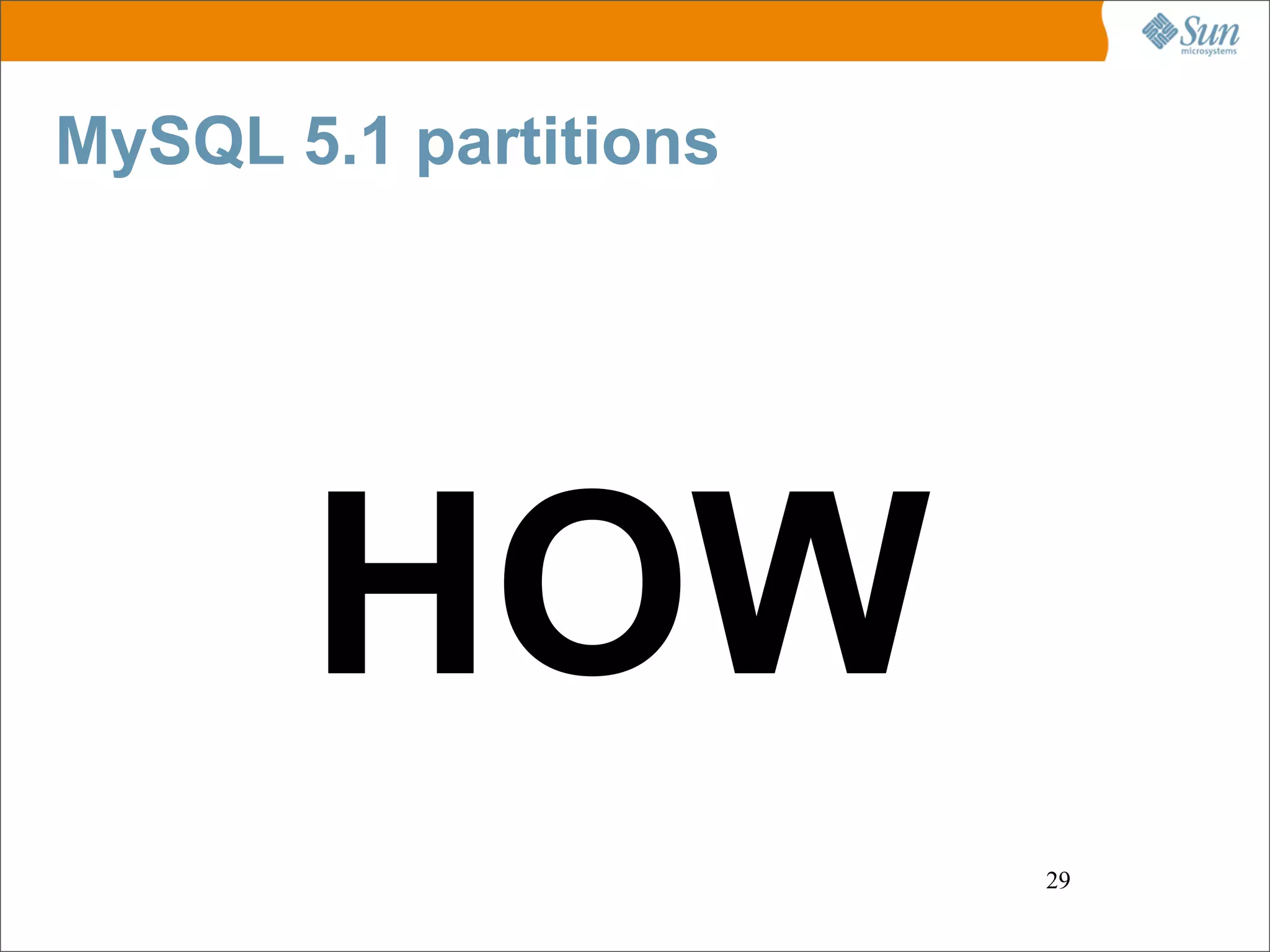 Sun microsystems

MySQL 5.1 partitions

HOW

29